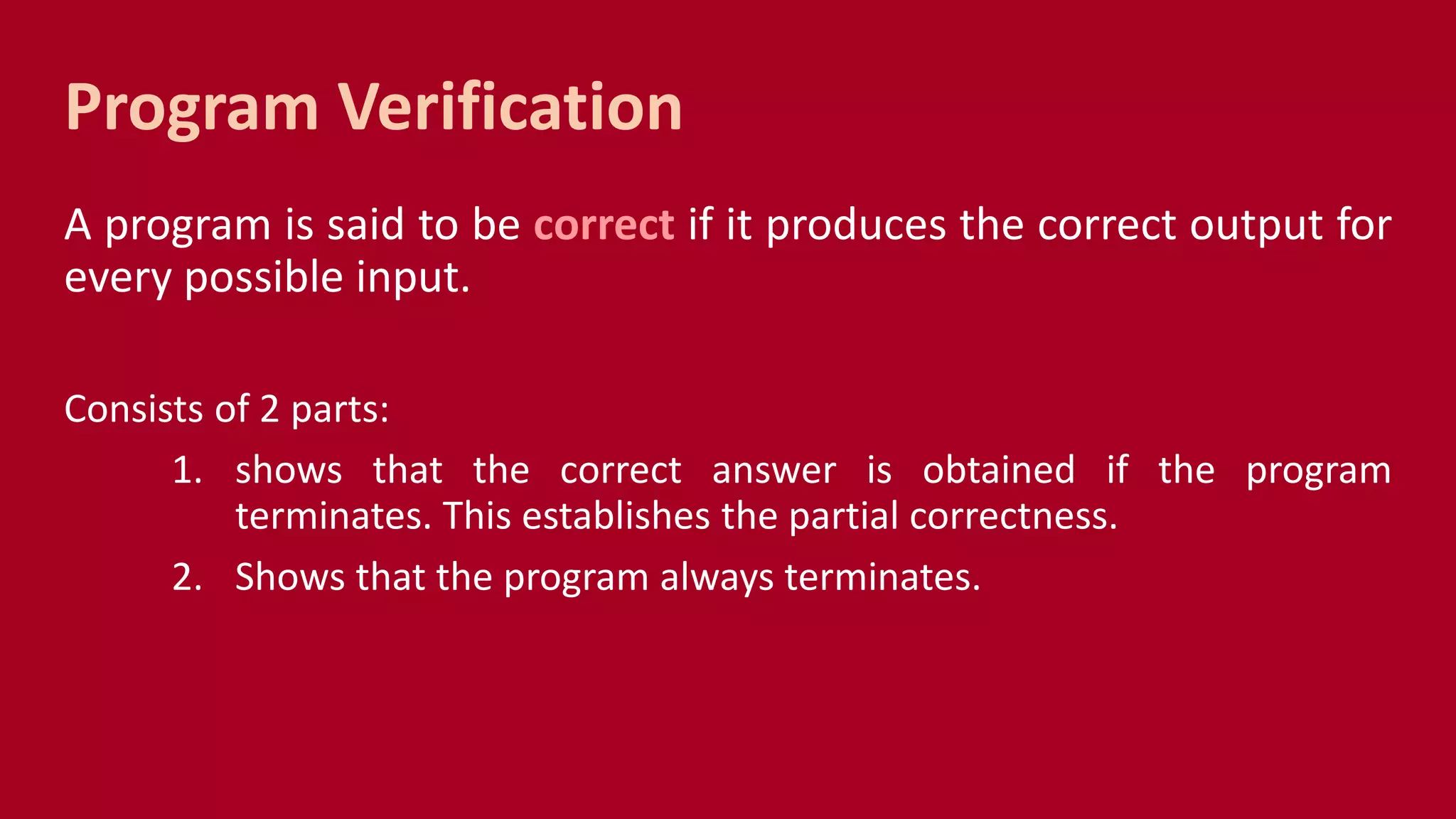 Program Verification

A program is said to be correct if it produces the correct output for every possible input.

Consists of 2 parts:

1. shows that the correct answer is obtained if the program terminates. This establishes the partial correctness.
2. Shows that the program always terminates.